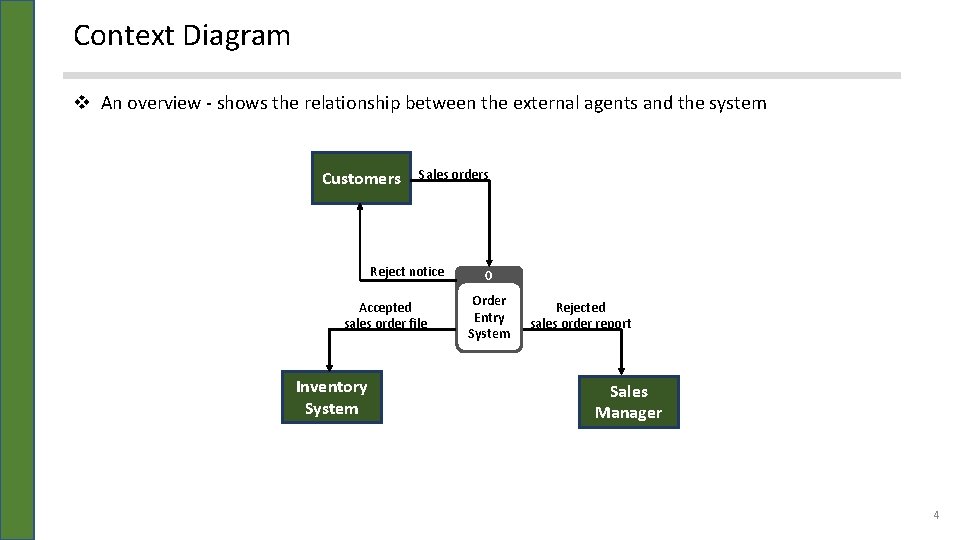 Context Diagram

❖ An overview - shows the relationship between the external agents and the system

Customers

Sales orders

Reject notice

0

Order Entry System

Accepted sales order file

Rejected sales order report

Inventory System

Sales Manager

4